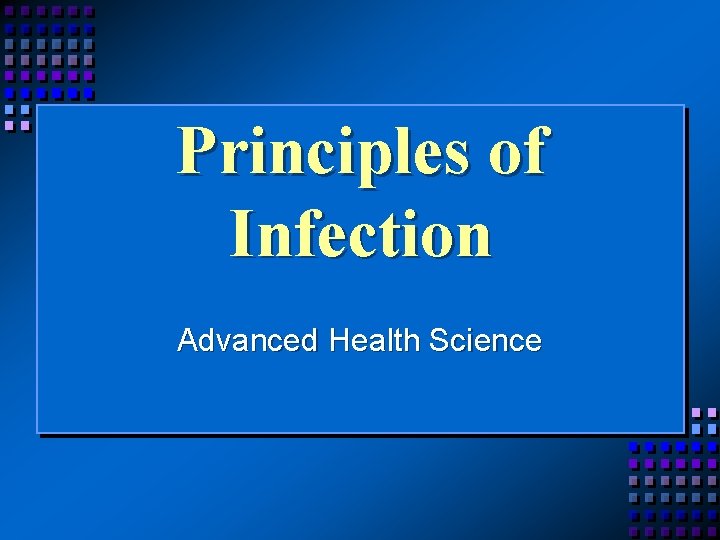 Principles of Infection

Advanced Health Science